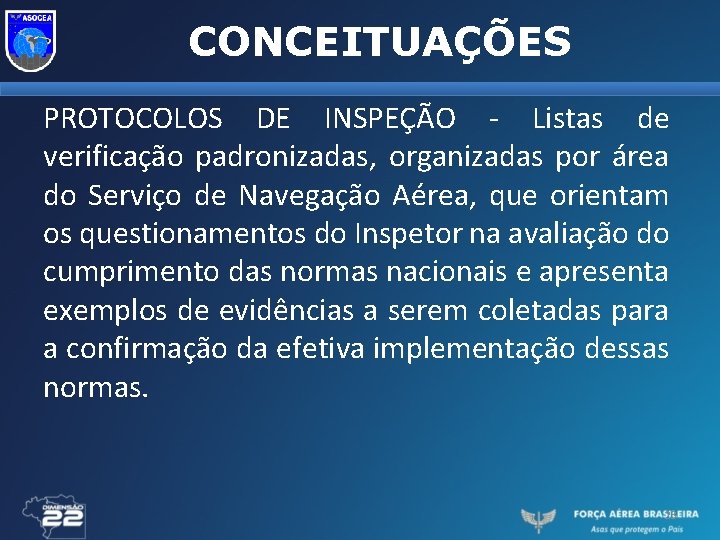 ASOCEA

CONCEITUAÇÕES

PROTOCOLOS DE INSPEÇÃO - Listas de verificação padronizadas, organizadas por área do Serviço de Navegação Aérea, que orientam os questionamentos do Inspetor na avaliação do cumprimento das normas nacionais e apresenta exemplos de evidências a serem coletadas para a confirmação da efetiva implementação dessas normas.

DIMENSÃO 22

FORÇA AÉREA BRASILEIRA
Asas que protegem o País